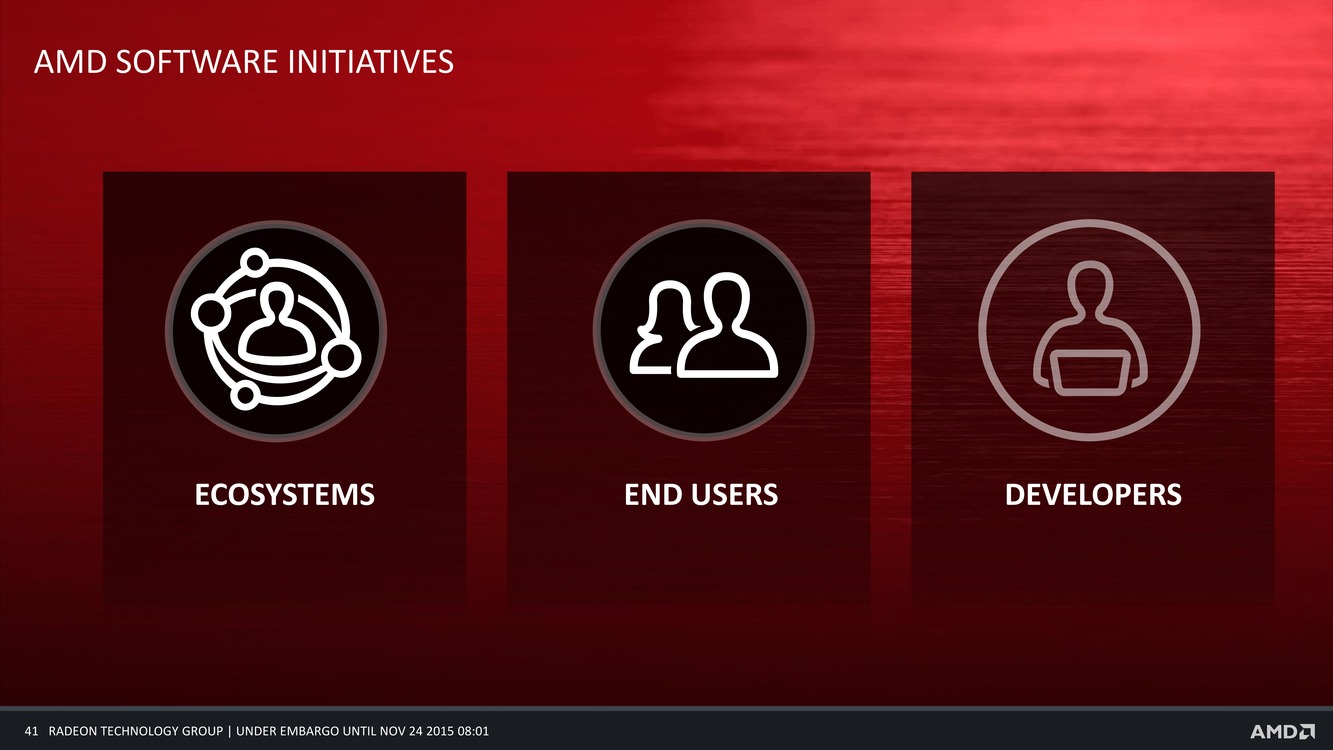 AMD SOFTWARE INITIATIVES

ECOSYSTEMS

END USERS

DEVELOPERS

41 RADEON TECHNOLOGY GROUP | UNDER EMBARGO UNTIL NOV 24 2015 08:01

AMD